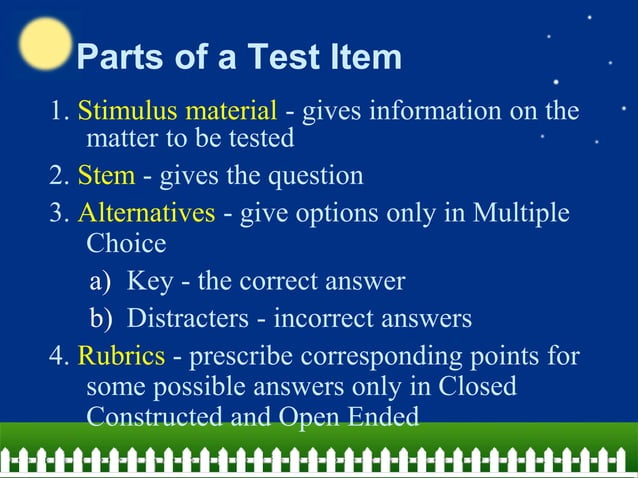 Parts of a Test Item

1. Stimulus material - gives information on the matter to be tested

2. Stem - gives the question

3. Alternatives - give options only in Multiple Choice

a) Key - the correct answer

b) Distracters - incorrect answers

4. Rubrics - prescribe corresponding points for some possible answers only in Closed Constructed and Open Ended